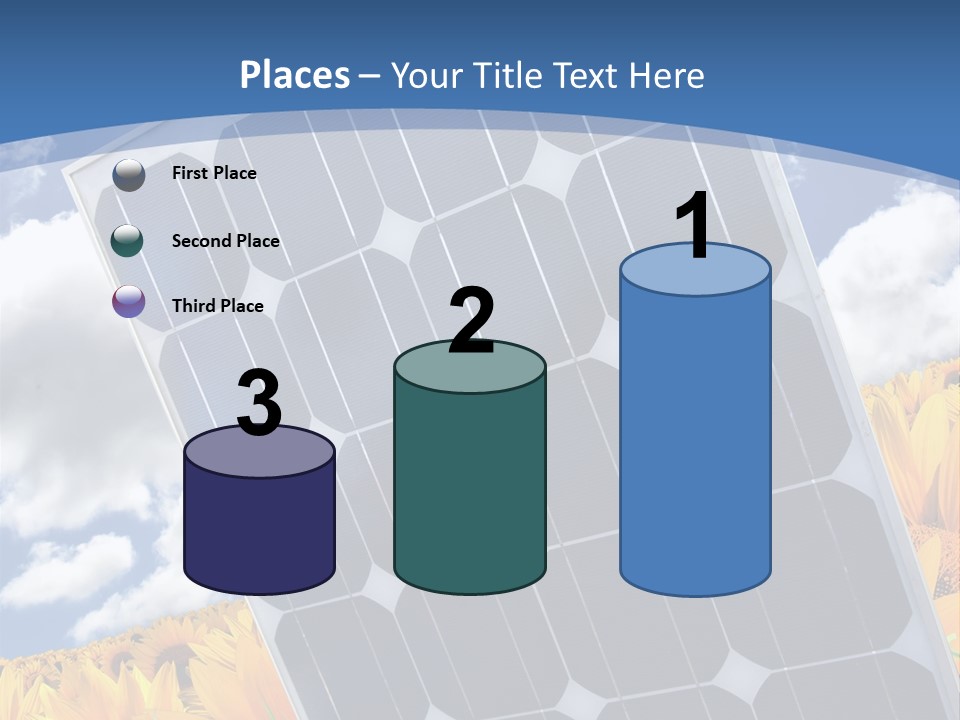 Places – Your Title Text Here

First Place

Second Place

Third Place

3

2

1